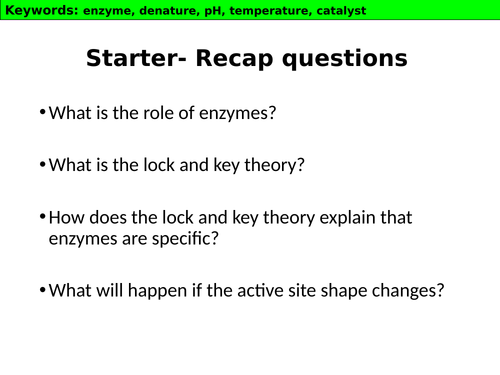 Keywords: enzyme, denature, pH, temperature, catalyst

Starter- Recap questions

• What is the role of enzymes?

• What is the lock and key theory?

• How does the lock and key theory explain that enzymes are specific?

• What will happen if the active site shape changes?